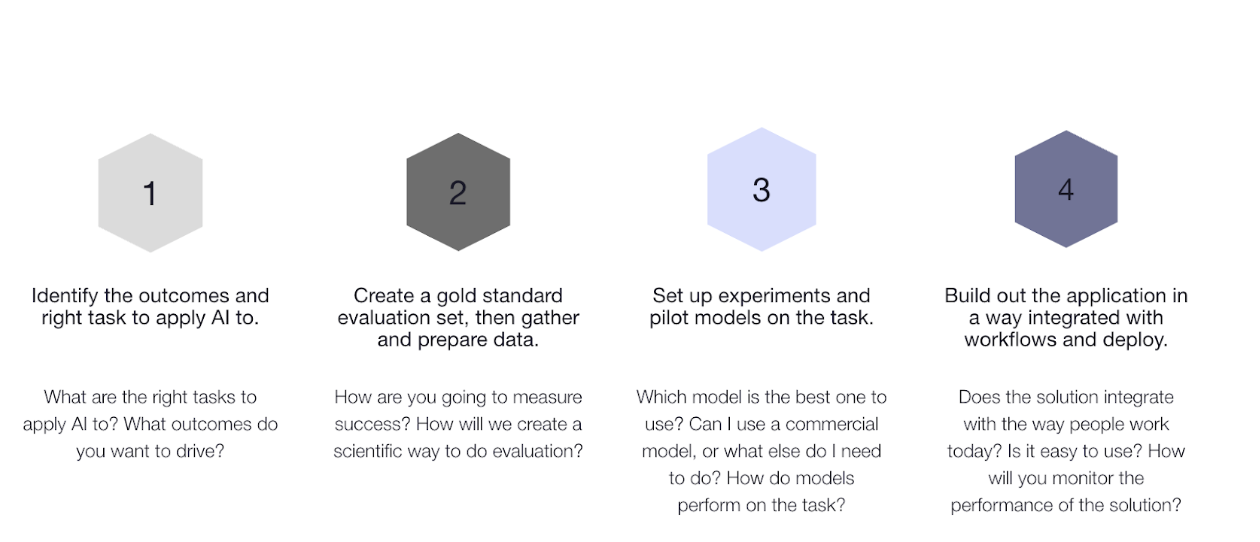 1

Identify the outcomes and right task to apply AI to.

What are the right tasks to apply AI to? What outcomes do you want to drive?

2

Create a gold standard evaluation set, then gather and prepare data.

How are you going to measure success? How will we create a scientific way to do evaluation?

3

Set up experiments and pilot models on the task.

Which model is the best one to use? Can I use a commercial model, or what else do I need to do? How do models perform on the task?

4

Build out the application in a way integrated with workflows and deploy.

Does the solution integrate with the way people work today? Is it easy to use? How will you monitor the performance of the solution?